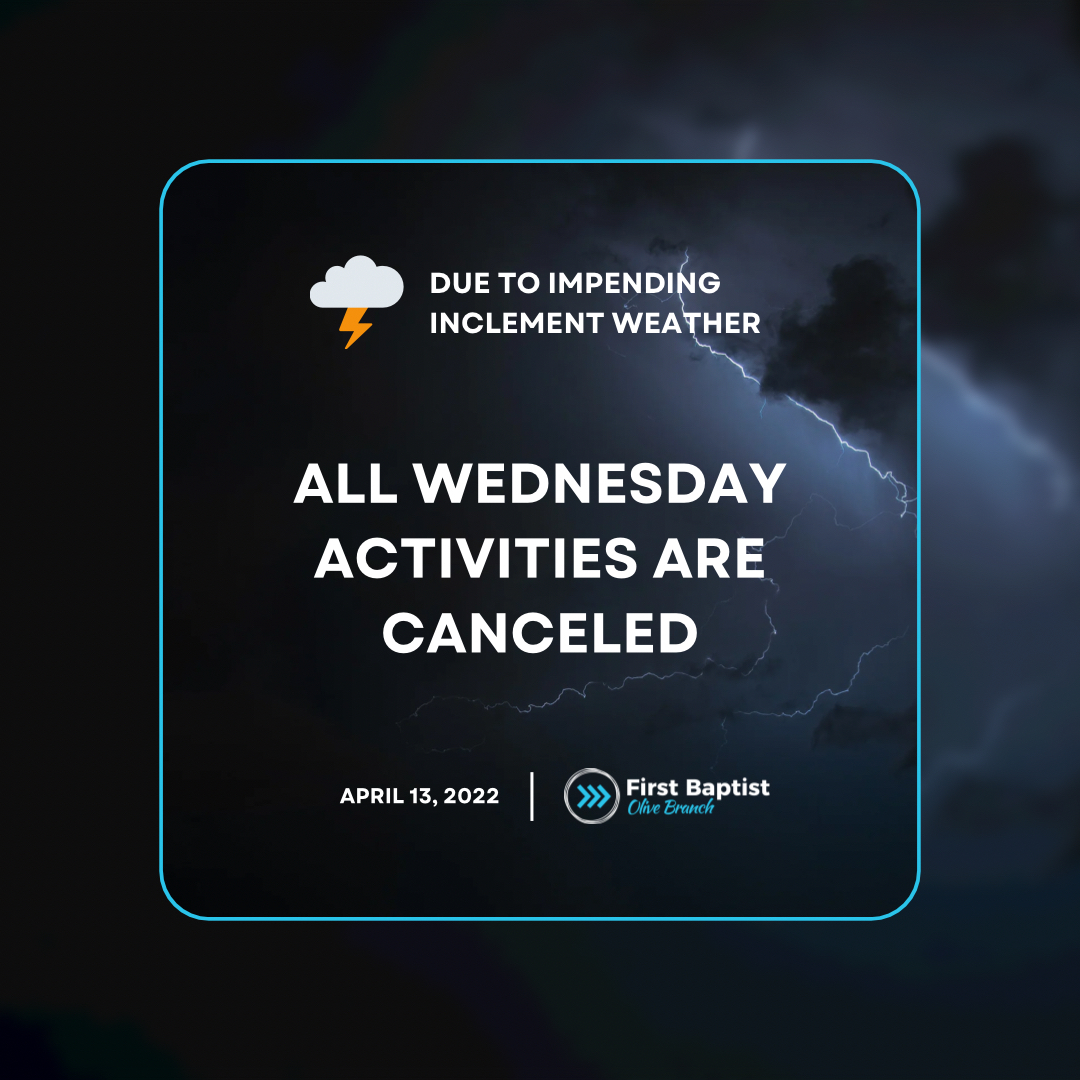 DUE TO IMPENDING INCLEMENT WEATHER

ALL WEDNESDAY ACTIVITIES ARE CANCELED

APRIL 13, 2022

First Baptist
Olive Branch